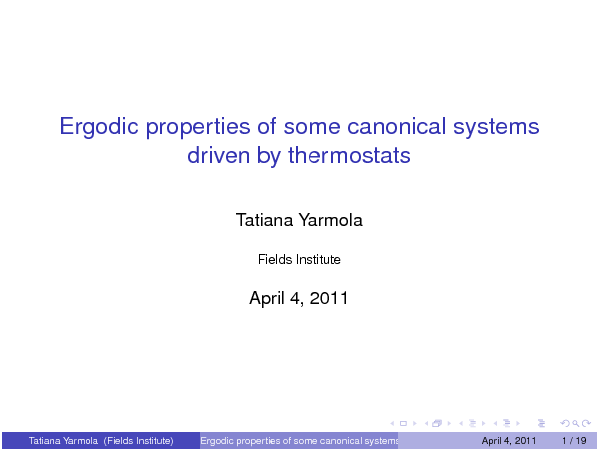 Ergodic properties of some canonical systems driven by thermostats

Tatiana Yarmola

Fields Institute

April 4, 2011

Tatiana Yarmola (Fields Institute) Ergodic properties of some canonical systems April 4, 2011 1 / 19